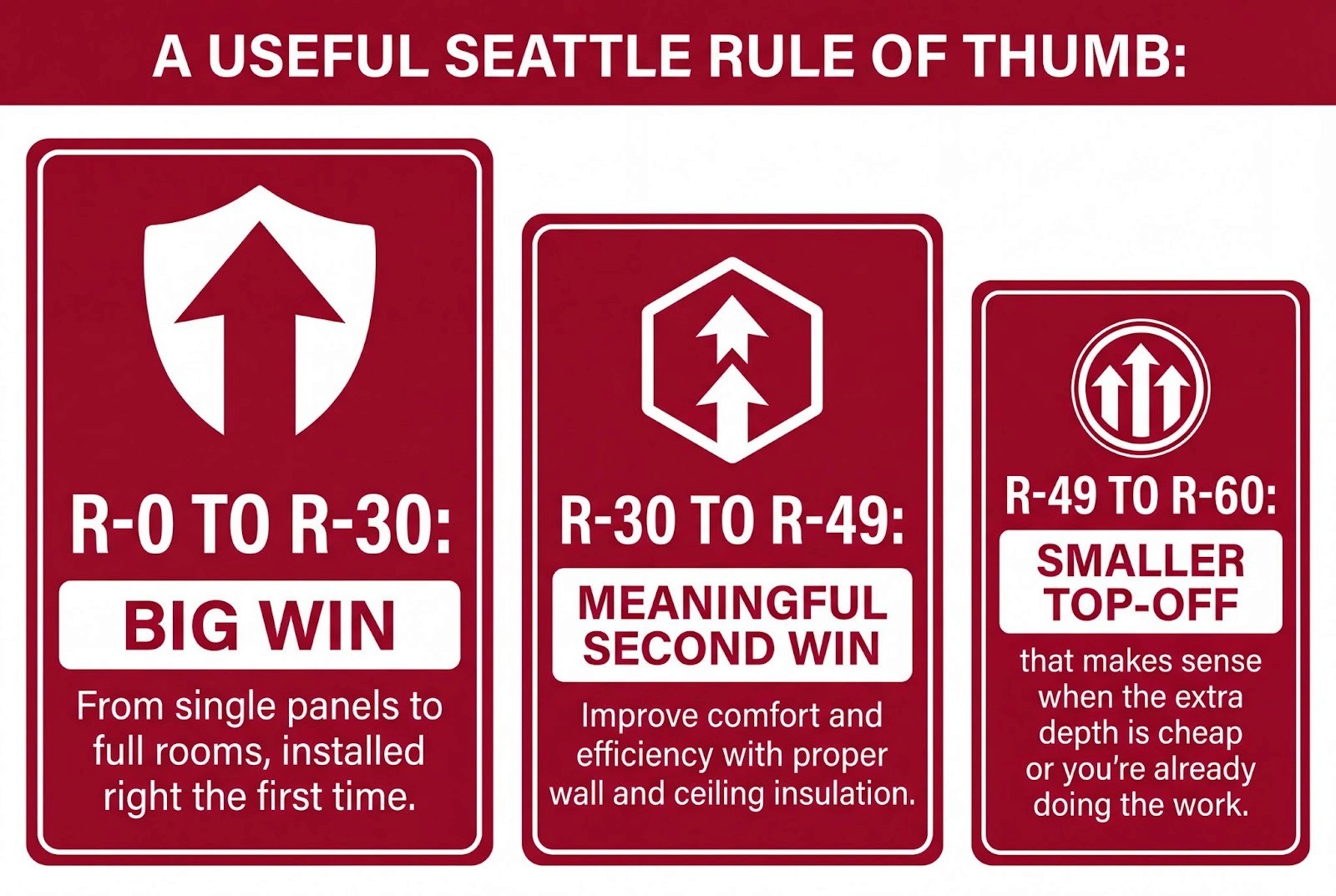 A USEFUL SEATTLE RULE OF THUMB:

R-0 TO R-30:

BIG WIN

From single panels to full rooms, installed right the first time.

R-30 TO R-49:

MEANINGFUL SECOND WIN

Improve comfort and efficiency with proper wall and ceiling insulation.

R-49 TO R-60:

SMALLER TOP-OFF

that makes sense when the extra depth is cheap or you're already doing the work.